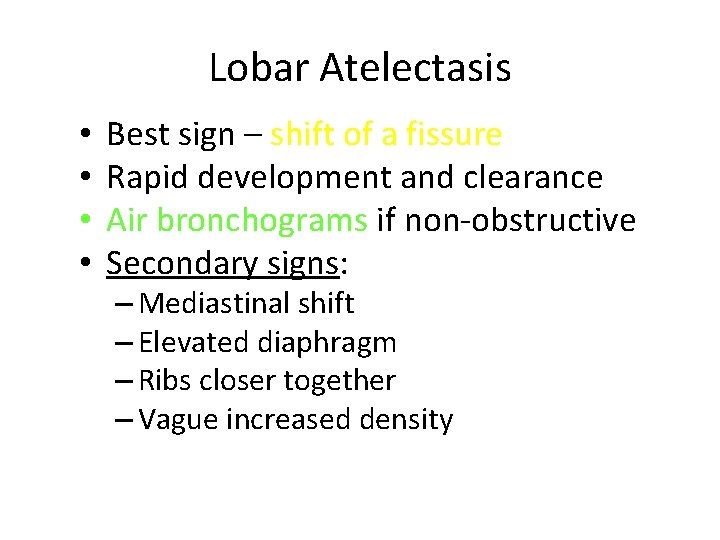 Lobar Atelectasis

• Best sign – shift of a fissure
• Rapid development and clearance
• Air bronchograms if non-obstructive
• Secondary signs:
– Mediastinal shift
– Elevated diaphragm
– Ribs closer together
– Vague increased density